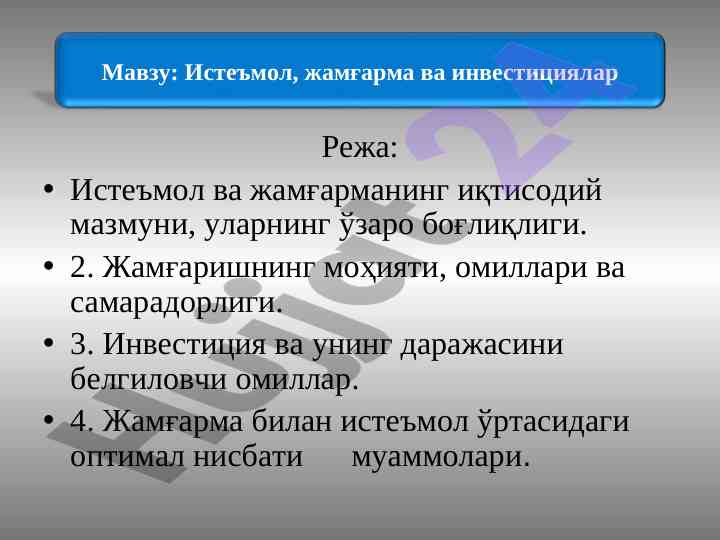 Мавзу: Истеъмол, жамғарма ва инвестициялар

Режа:

• Истеъмол ва жамғарманинг иқтисодий мазмуни, уларнинг ўзаро боғлиқлиги.
• 2. Жамғаришнинг моҳияти, омиллари ва самарадорлиги.
• 3. Инвестиция ва унинг даражасини белгиловчи омиллар.
• 4. Жамғарма билан истеъмол ўртасидаги оптимал нисбати муаммолари.

Hujjat 24